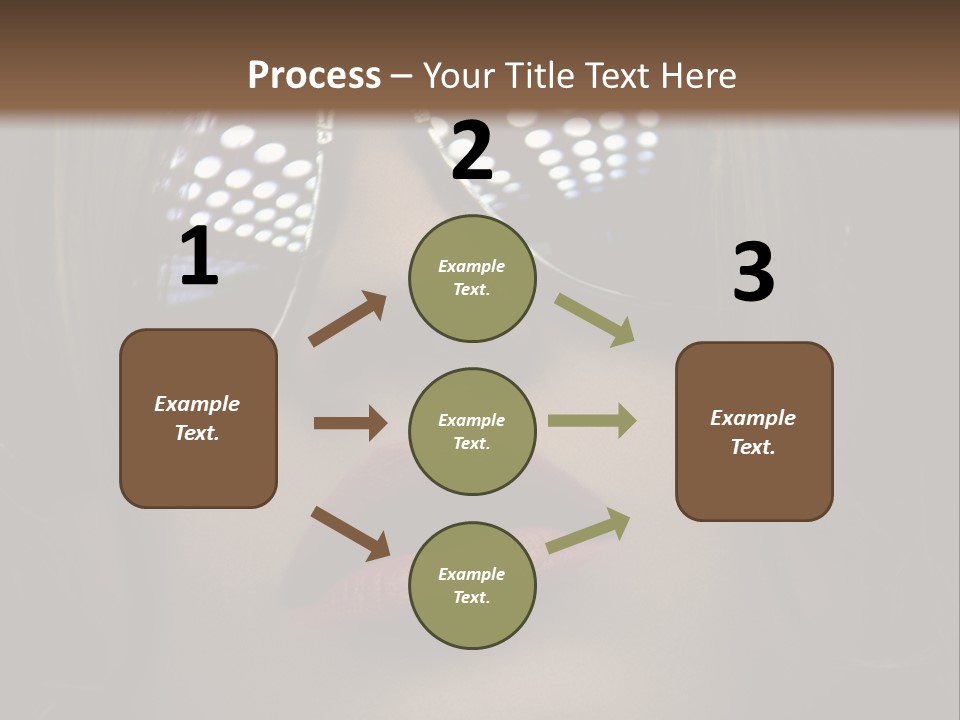 Process – Your Title Text Here

1

Example Text.

2

Example Text.

Example Text.

Example Text.

3

Example Text.